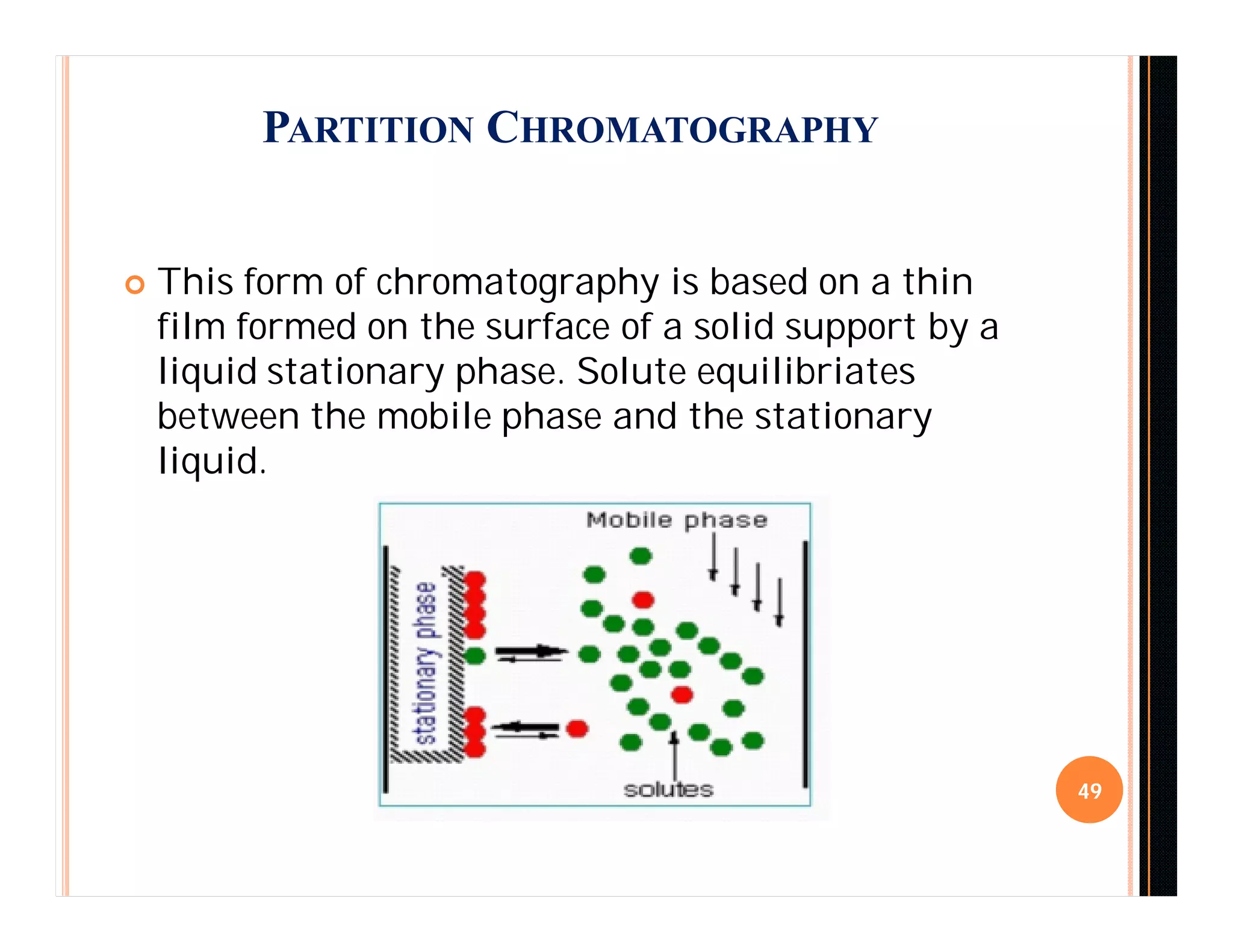 PARTITION CHROMATOGRAPHY

This form of chromatography is based on a thin film formed on the surface of a solid support by a liquid stationary phase. Solute equilibriates between the mobile phase and the stationary liquid.

Mobile phase

stationary phase

solutes

49